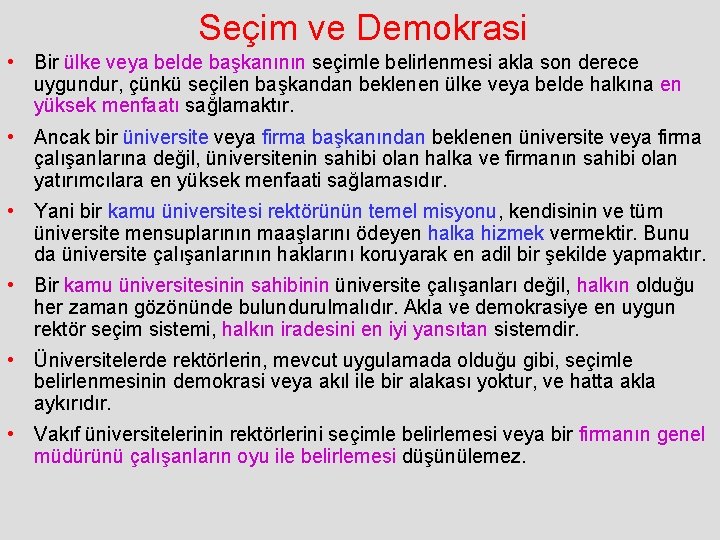 Seçim ve Demokrasi

• Bir ülke veya belde başkanının seçimle belirlenmesi akla son derece uygundur, çünkü seçilen başkandan beklenen ülke veya belde halkına en yüksek menfaatı sağlamaktır.

• Ancak bir üniversite veya firma başkanından beklenen üniversite veya firma çalışanlarına değil, üniversitenin sahibi olan halka ve firmanın sahibi olan yatırımcılara en yüksek menfaati sağlamasıdır.

• Yani bir kamu üniversitesi rektörünün temel misyonu, kendisinin ve tüm üniversite mensuplarının maaşlarını ödeyen halka hizmek vermektir. Bunu da üniversite çalışanlarının haklarını koruyarak en adil bir şekilde yapmaktır.

• Bir kamu üniversitesinin sahibinin üniversite çalışanları değil, halkın olduğu her zaman gözönünde bulundurulmalıdır. Akla ve demokrasiye en uygun rektör seçim sistemi, halkın iradesini en iyi yansıtan sistemdir.

• Üniversitelerde rektörlerin, mevcut uygulamada olduğu gibi, seçimle belirlenmesinin demokrasi veya akıl ile bir alakası yoktur, ve hatta akla aykırıdır.

• Vakıf üniversitelerinin rektörlerini seçimle belirlemesi veya bir firmanın genel müdürünü çalışanların oyu ile belirlemesi düşünülemez.